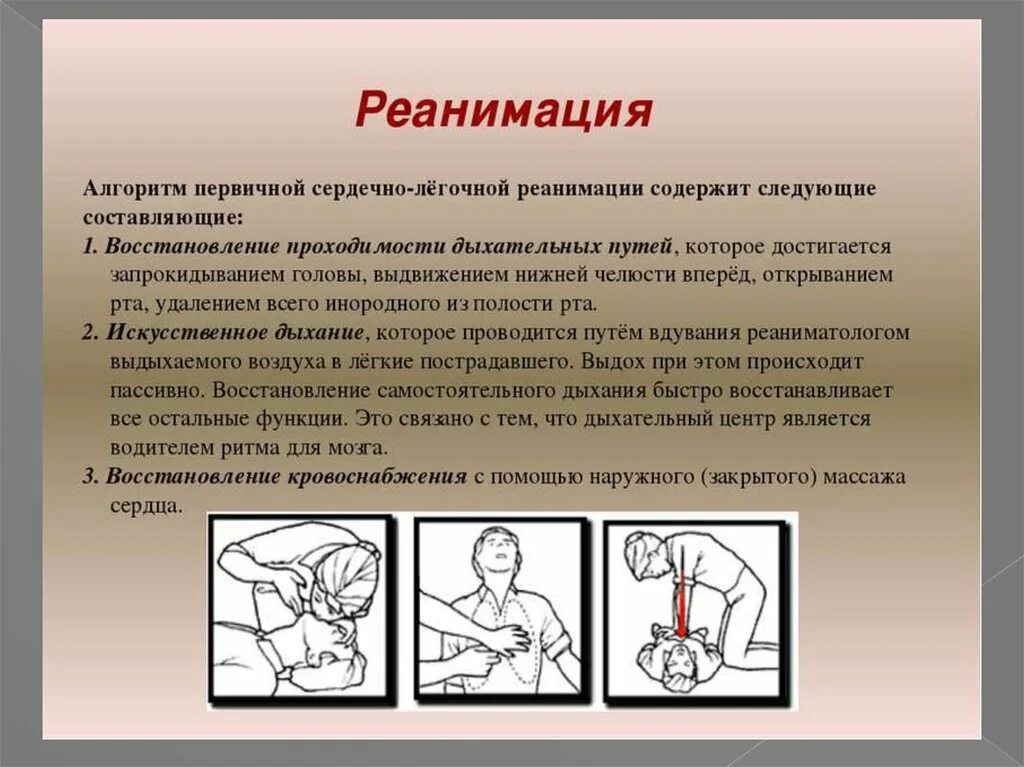 Реанимация

Алгоритм первичной сердечно-лёгочной реанимации содержит следующие составляющие:

1. Восстановление проходимости дыхательных путей, которое достигается запрокидыванием головы, выдвижением нижней челюсти вперёд, открыванием рта, удалением всего инородного из полости рта.

2. Искусственное дыхание, которое проводится путём вдувания реаниматологом выдыхаемого воздуха в лёгкие пострадавшего. Выдох при этом происходит пассивно. Восстановление самостоятельного дыхания быстро восстанавливает все остальные функции. Это связано с тем, что дыхательный центр является водителем ритма для мозга.

3. Восстановление кровоснабжения с помощью наружного (закрытого) массажа сердца.